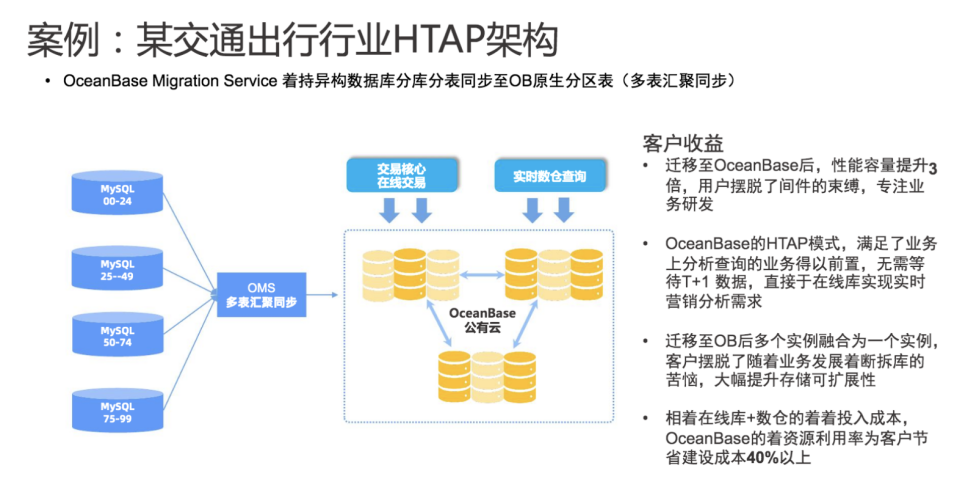 案例：某交通出行行业HTAP架构

• OceanBase Migration Service 着持异构数据库分库分表同步至OB原生分区表（多表汇聚同步）

MySQL 00-24

MySQL 25--49

MySQL 50-74

MySQL 75-99

OMS 多表汇聚同步

交易核心 在线交易

实时数仓查询

OceanBase 公有云

客户收益

• 迁移至OceanBase后，性能容量提升3倍，用户摆脱了间件的束缚，专注业务研发

• OceanBase的HTAP模式，满足了业务上分析查询的业务得以前置，无需等待T+1 数据，直接于在线库实现实时营销分析需求

• 迁移至OB后多个实例融合为一个实例，客户摆脱了随着业务发展着断拆库的苦恼，大幅提升存储可扩展性

• 相着在线库+数仓的着着投入成本，OceanBase的着资源利用率为客户节省建设成本40%以上